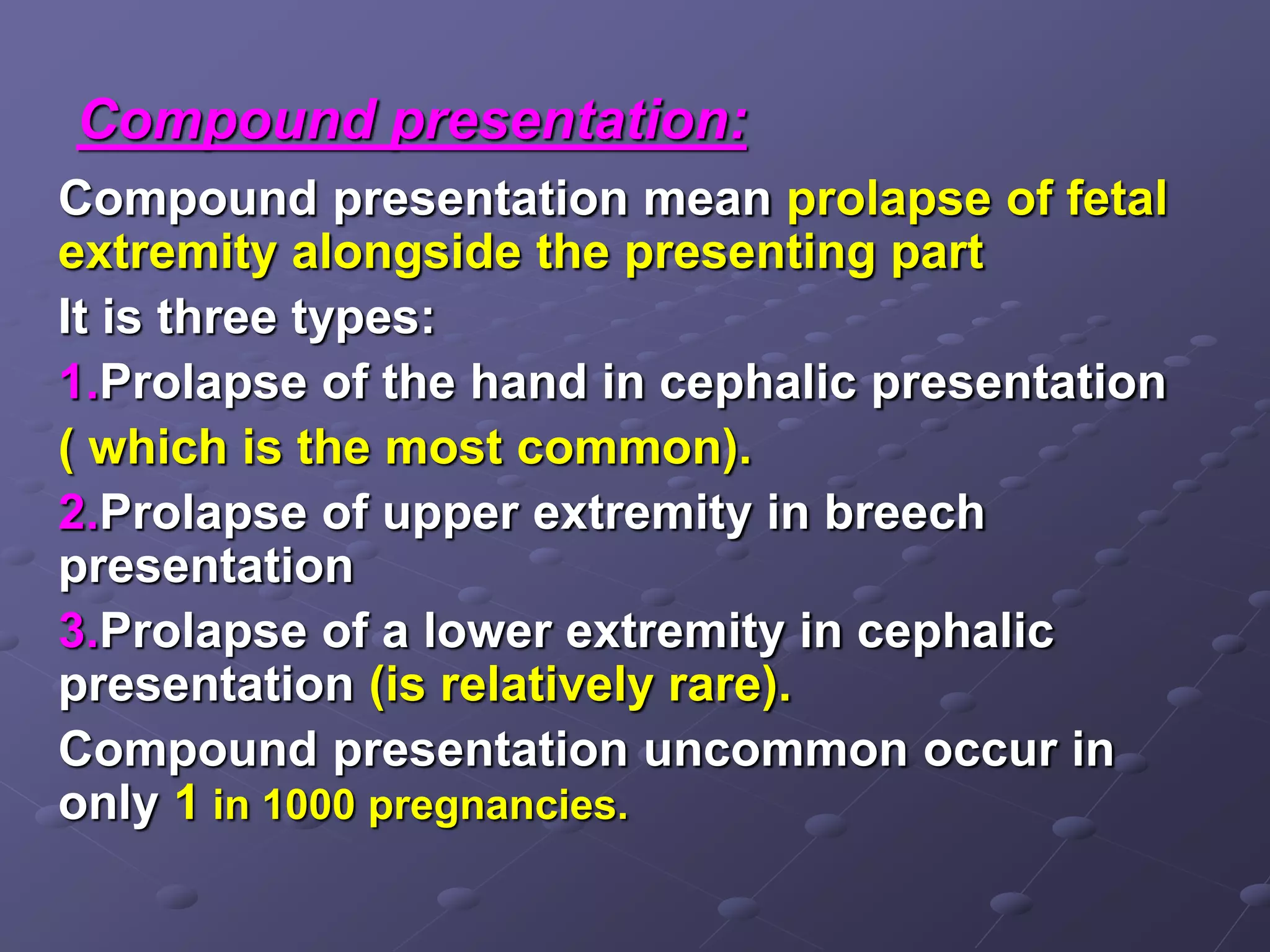 Compound presentation:

Compound presentation mean prolapse of fetal extremity alongside the presenting part

It is three types:

1.Prolapse of the hand in cephalic presentation

( which is the most common).

2.Prolapse of upper extremity in breech presentation

3.Prolapse of a lower extremity in cephalic presentation (is relatively rare).

Compound presentation uncommon occur in only 1 in 1000 pregnancies.